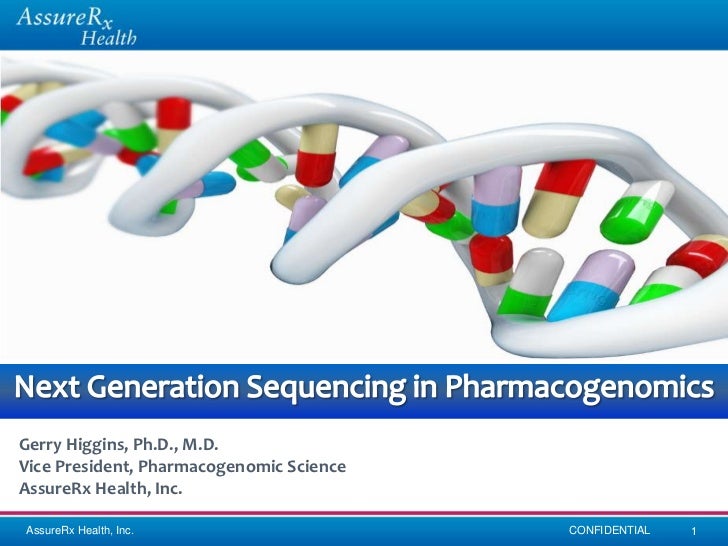 AssureRx Health

Next Generation Sequencing in Pharmacogenomics

Gerry Higgins, Ph.D., M.D.
Vice President, Pharmacogenomic Science
AssureRx Health, Inc.

AssureRx Health, Inc. CONFIDENTIAL 1